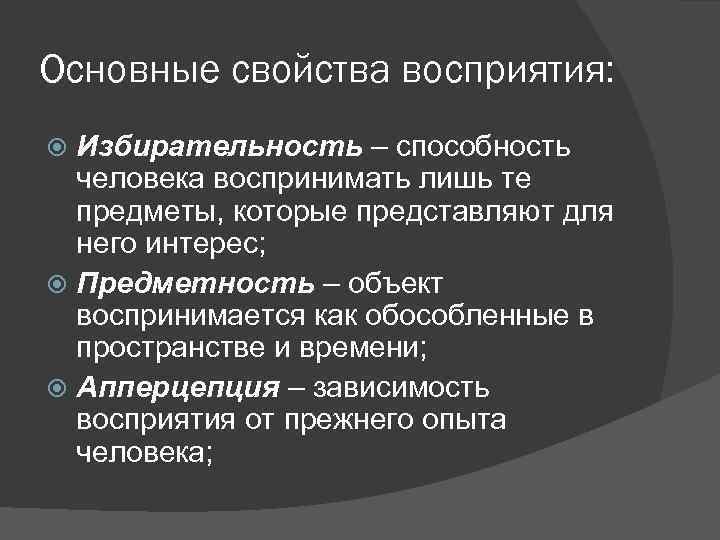 Основные свойства восприятия:

Избирательность – способность человека воспринимать лишь те предметы, которые представляют для него интерес;

Предметность – объект воспринимается как обособленные в пространстве и времени;

Апперцепция – зависимость восприятия от прежнего опыта человека;